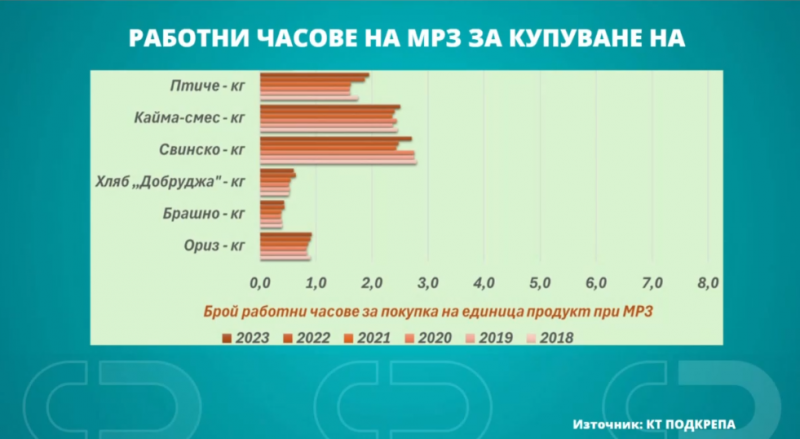 РАБОТНИ ЧАСОВЕ НА МРЗ ЗА КУПУВАНЕ НА

Птиче - кг
Кайма-смес - кг
Свинско - кг
Хляб „Добруджа" - кг
Брашно - кг
Ориз - кг

0,0 1,0 2,0 3,0 4,0 5,0 6,0 7,0 8,0

Брой работни часове за покупка на единица продукт при МРЗ

2023 2022 2021 2020 2019 2018

Източник: КТ ПОДКРЕПА